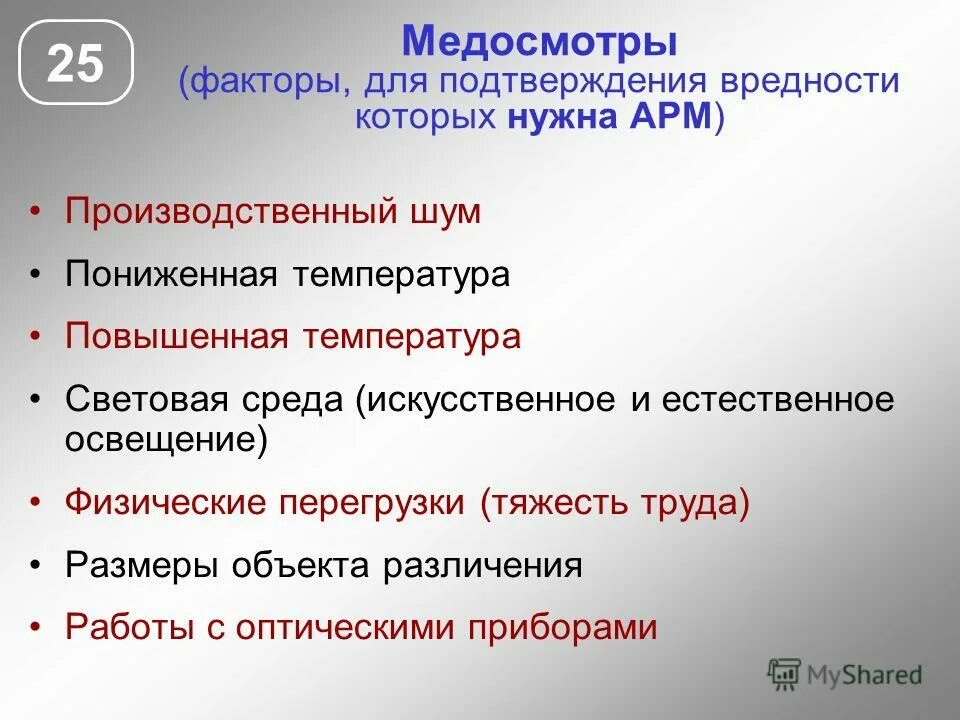 25

Медосмотры
(факторы, для подтверждения вредности которых нужна АРМ)

• Производственный шум
• Пониженная температура
• Повышенная температура
• Световая среда (искусственное и естественное освещение)
• Физические перегрузки (тяжесть труда)
• Размеры объекта различения
• Работы с оптическими приборами

MyShared